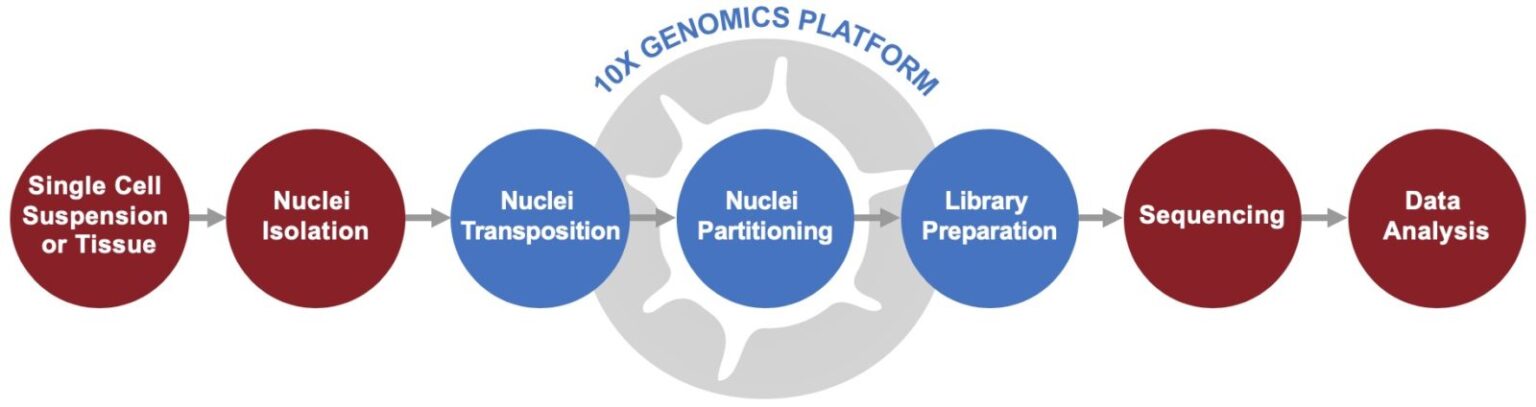 10X GENOMICS PLATFORM

Single Cell Suspension or Tissue

Nuclei Isolation

Nuclei Transposition

Nuclei Partitioning

Library Preparation

Sequencing

Data Analysis